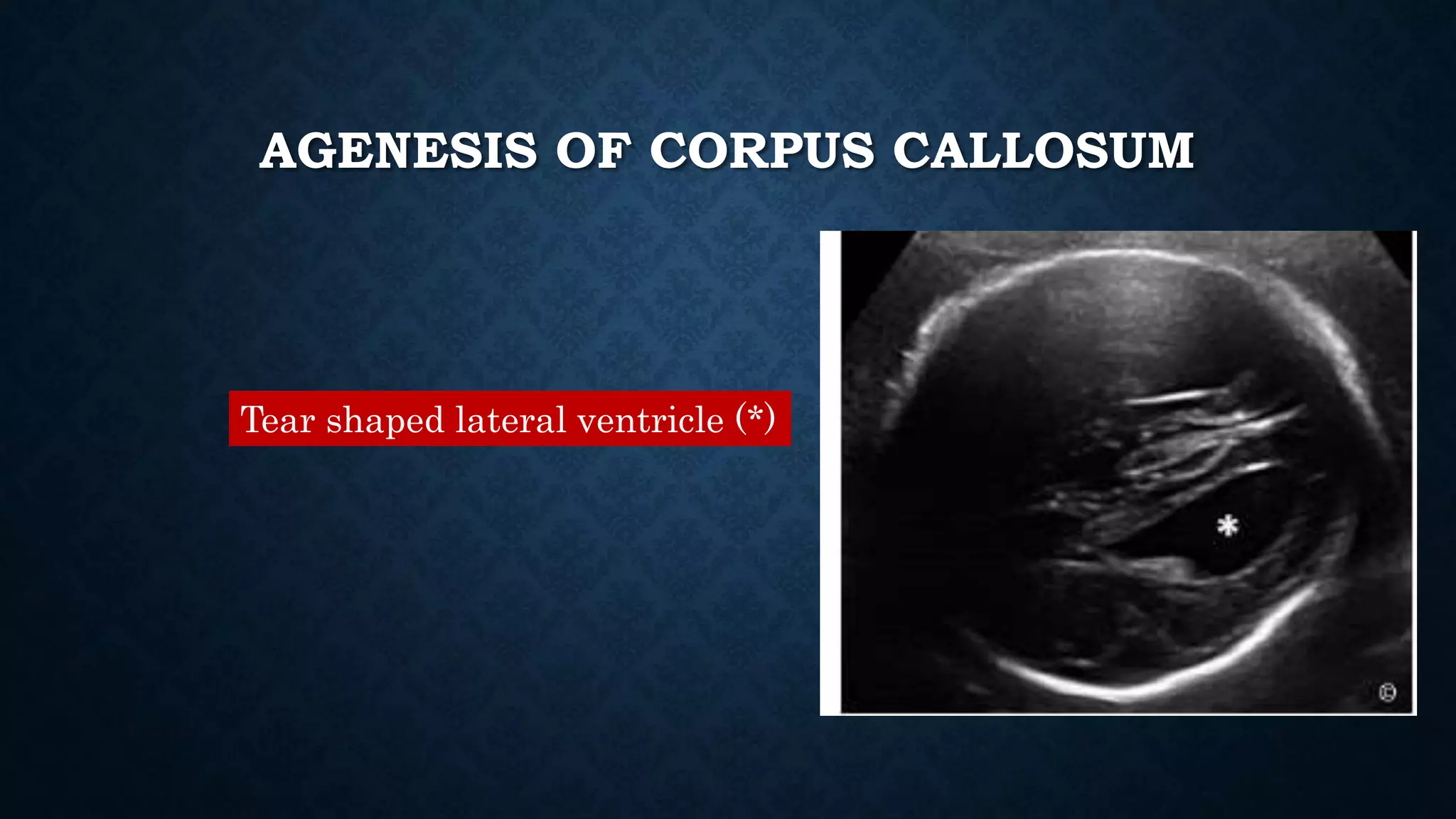 AGENESIS OF CORPUS CALLOSUM

Tear shaped lateral ventricle (*)

*

©